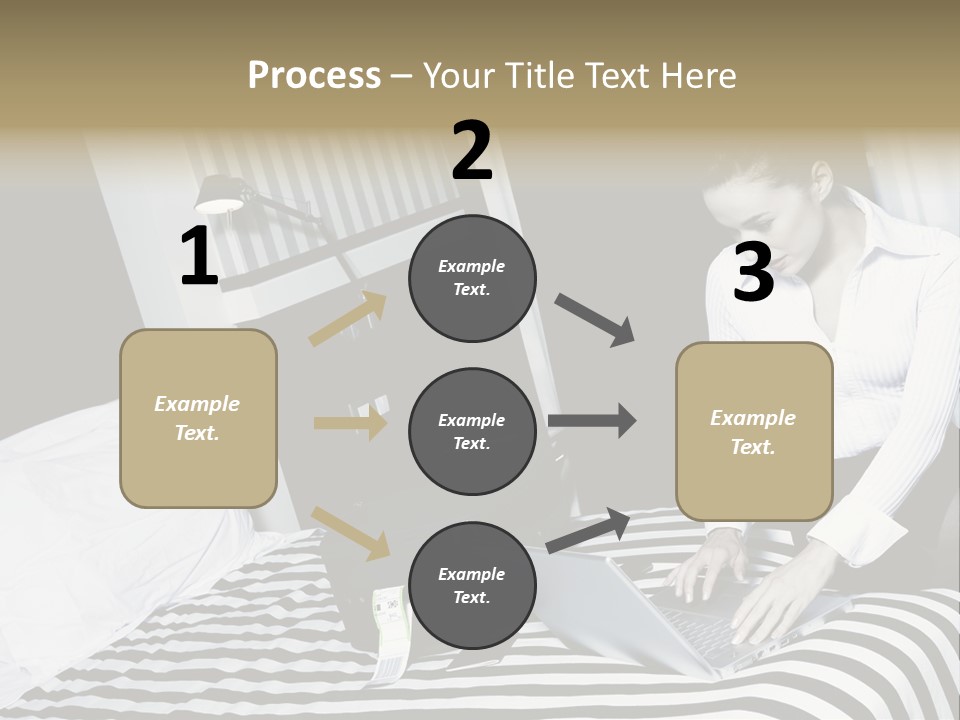 Process – Your Title Text Here

1

Example Text.

2

Example Text.

Example Text.

Example Text.

3

Example Text.